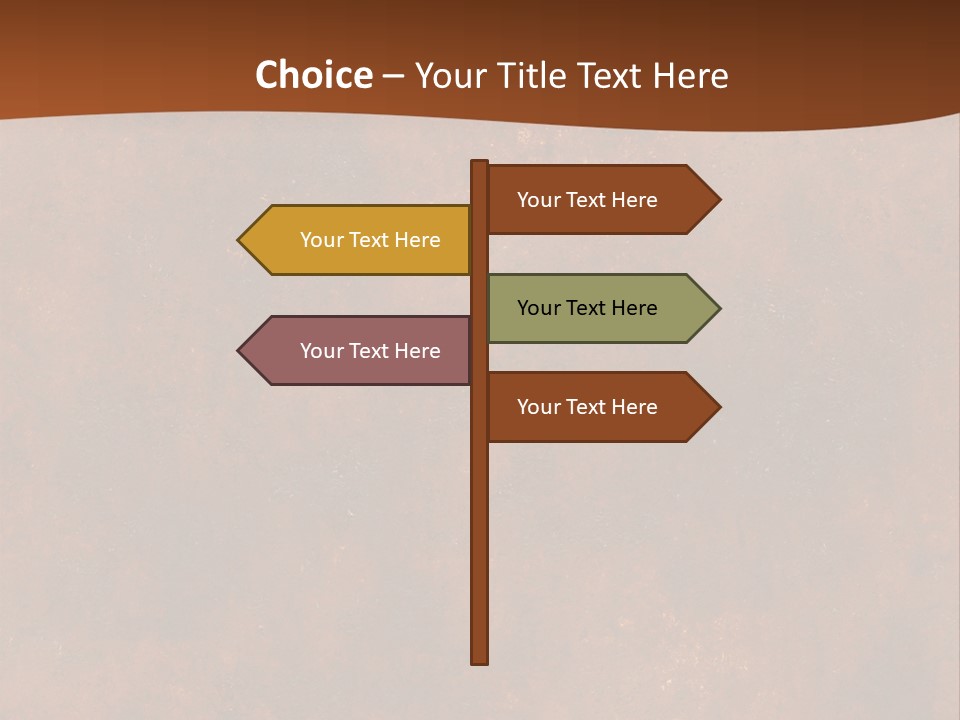 Choice – Your Title Text Here

Your Text Here

Your Text Here

Your Text Here

Your Text Here

Your Text Here